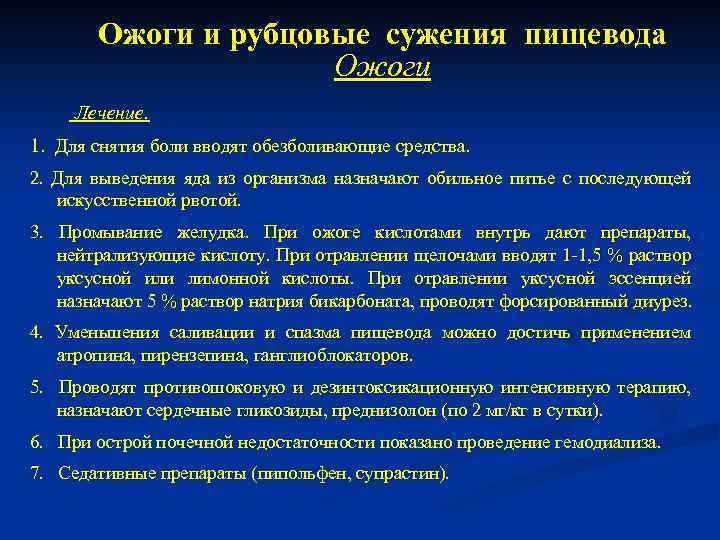 Ожоги и рубцовые сужения пищевода
Ожоги

Лечение.

1. Для снятия боли вводят обезболивающие средства.

2. Для выведения яда из организма назначают обильное питье с последующей искусственной рвотой.

3. Промывание желудка. При ожоге кислотами внутрь дают препараты, нейтрализующие кислоту. При отравлении щелочами вводят 1-1,5 % раствор уксусной или лимонной кислоты. При отравлении уксусной эссенцией назначают 5 % раствор натрия бикарбоната, проводят форсированный диурез.

4. Уменьшения саливации и спазма пищевода можно достичь применением атропина, пирензепина, ганглиоблокаторов.

5. Проводят противошоковую и дезинтоксикационную интенсивную терапию, назначают сердечные гликозиды, преднизолон (по 2 мг/кг в сутки).

6. При острой почечной недостаточности показано проведение гемодиализа.

7. Седативные препараты (пипольфен, супрастин).